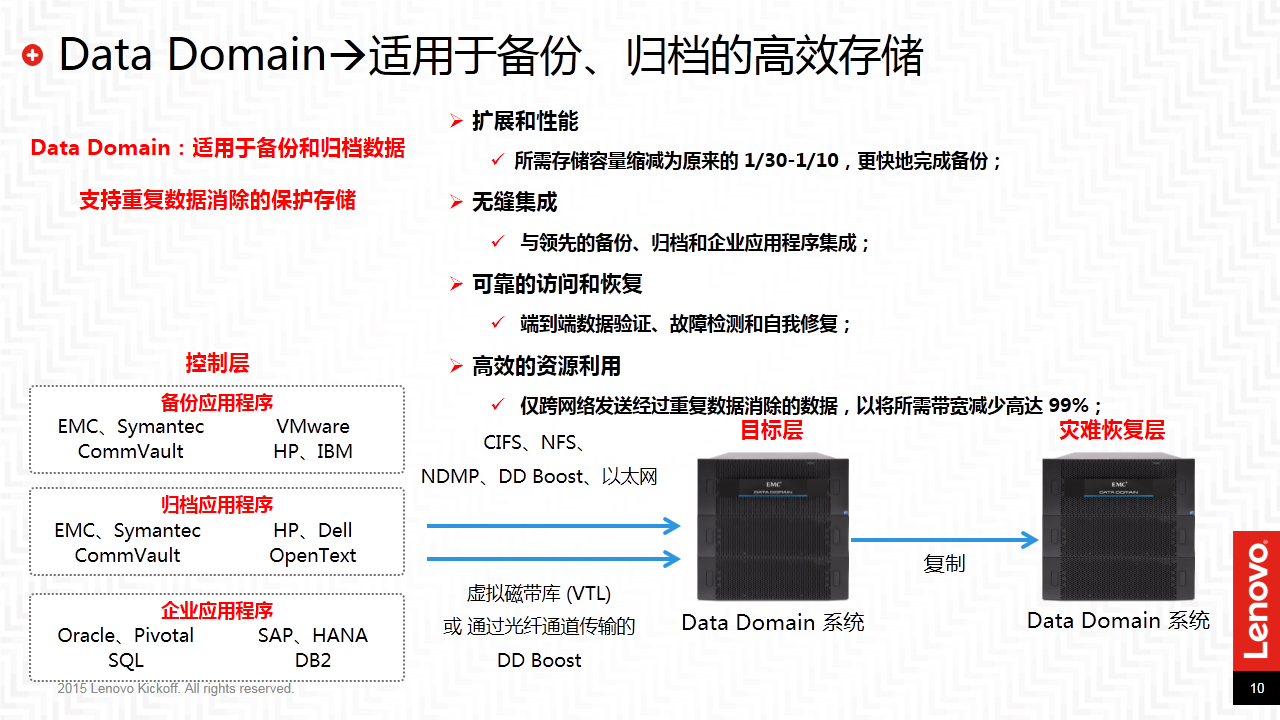 Data Domain→适用于备份、归档的高效存储

Data Domain：适用于备份和归档数据

支持重复数据消除的保护存储

➢ 扩展和性能

✓ 所需存储容量缩减为原来的 1/30-1/10，更快地完成备份；

➢ 无缝集成

✓ 与领先的备份、归档和企业应用程序集成；

➢ 可靠的访问和恢复

✓ 端到端数据验证、故障检测和自我修复；

➢ 高效的资源利用

✓ 仅跨网络发送经过重复数据消除的数据，以将所需带宽减少高达 99%；

控制层

备份应用程序
EMC、Symantec VMware
CommVault HP、IBM

归档应用程序
EMC、Symantec HP、Dell
CommVault OpenText

企业应用程序
Oracle、Pivotal SAP、HANA
SQL DB2

CIFS、NFS、
NDMP、DD Boost、以太网

虚拟磁带库 (VTL)
或 通过光纤通道传输的
DD Boost

目标层

EMC
DATA DOMAIN

Data Domain 系统

复制

灾难恢复层

EMC
DATA DOMAIN

Data Domain 系统

2015 Lenovo Kickoff. All rights reserved.

Lenovo

10